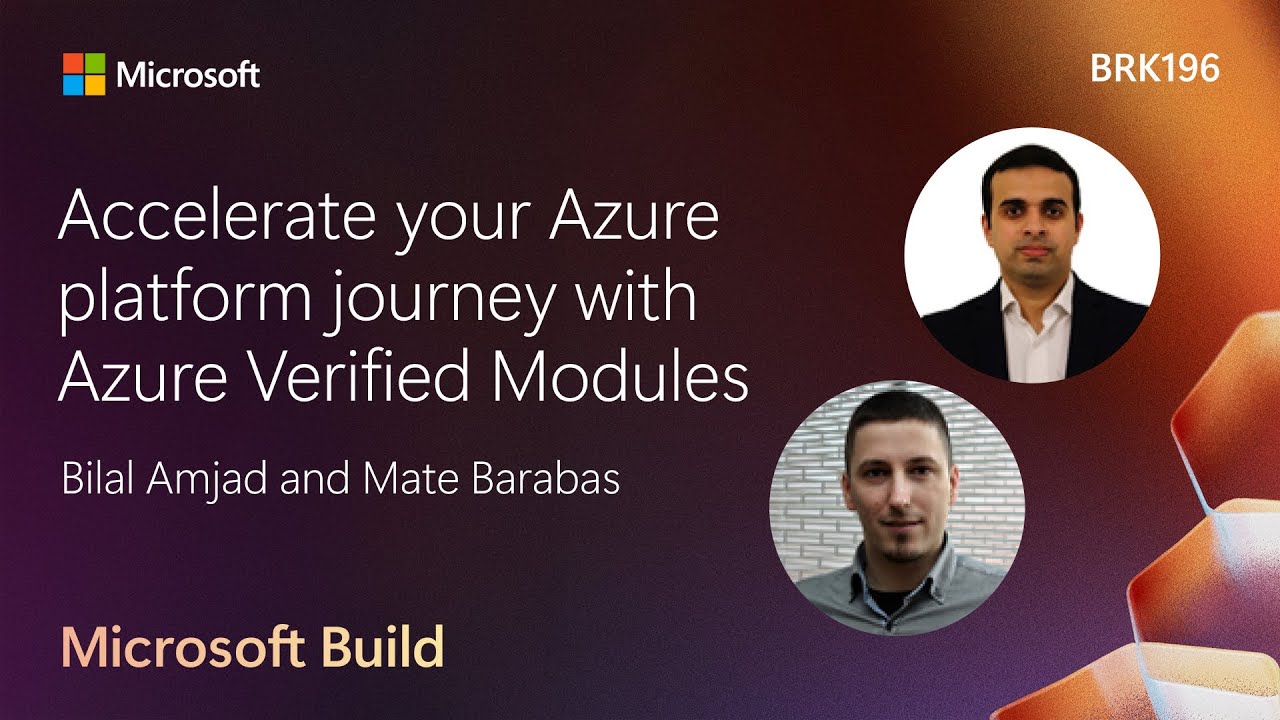 Microsoft

BRK196

Accelerate your Azure platform journey with Azure Verified Modules

Bilal Amjad and Mate Barabas

Microsoft Build